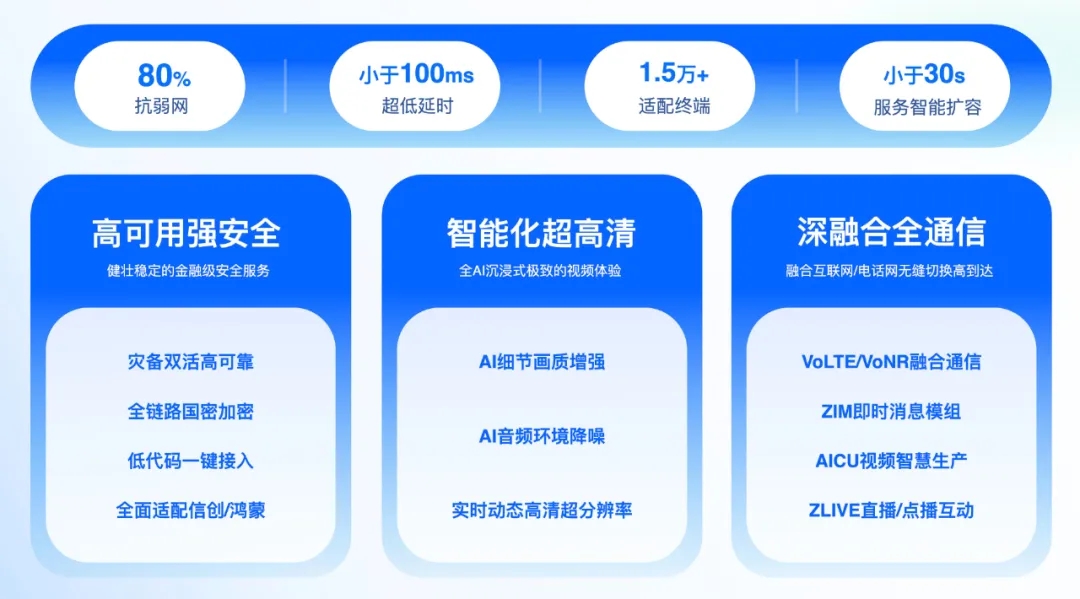 80%
抗弱网

小于100ms
超低延时

1.5万+
适配终端

小于30s
服务智能扩容

高可用强安全
健壮稳定的金融级安全服务

灾备双活高可靠

全链路国密加密

低代码一键接入

全面适配信创/鸿蒙

智能化超高清
全AI沉浸式极致的视频体验

AI细节画质增强

AI音频环境降噪

实时动态高清超分辨率

深融合全通信
融合互联网/电话网无缝切换高到达

VoLTE/VoNR融合通信

ZIM即时消息模组

AICU视频智慧生产

ZLIVE直播/点播互动